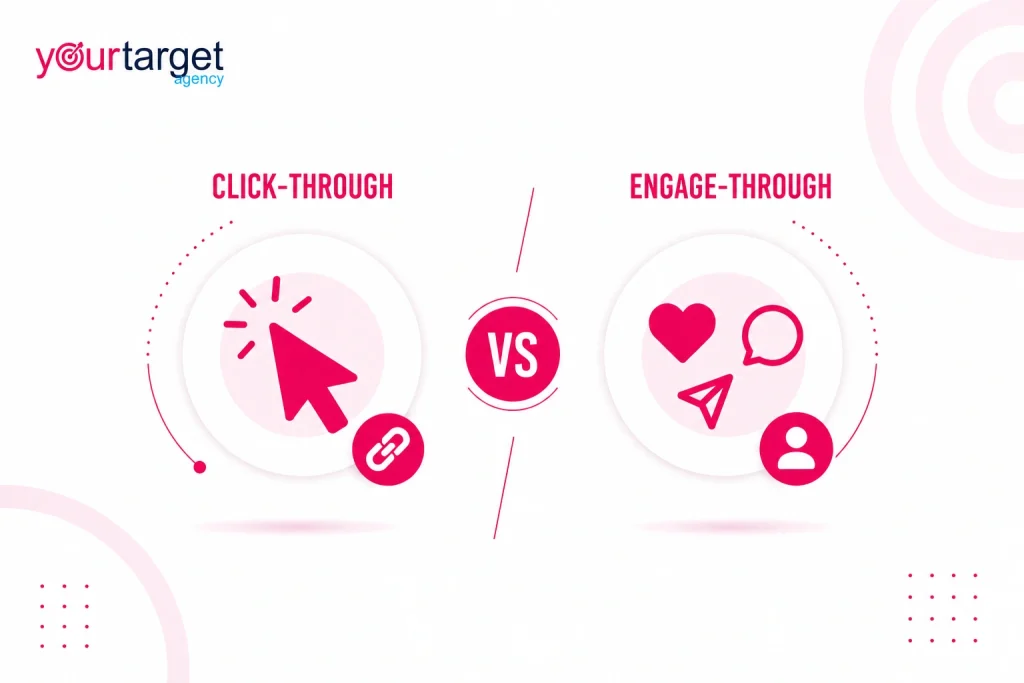 yourtarget
agency

CLICK-THROUGH

VS

ENGAGE-THROUGH